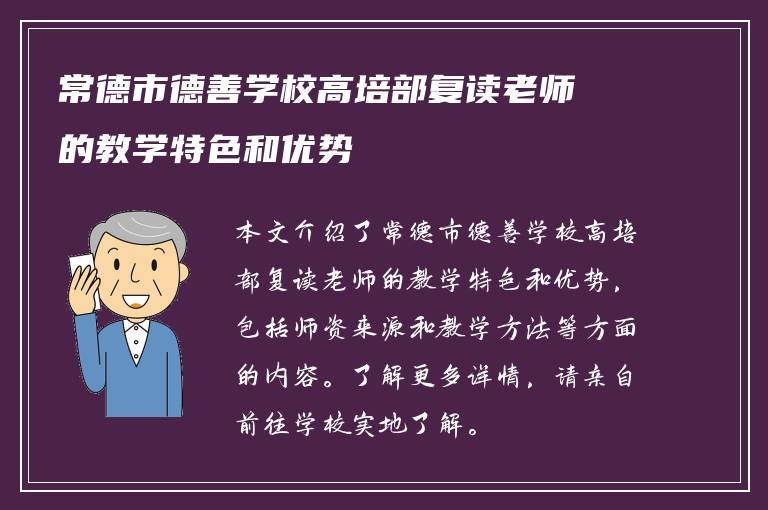 常德市德善学校高培部复读老师的教学特色和优势

本文介绍了常德市德善学校高培部复读老师的教学特色和优势，包括师资来源和教学方法等方面的内容。了解更多详情，请亲自前往学校实地了解。